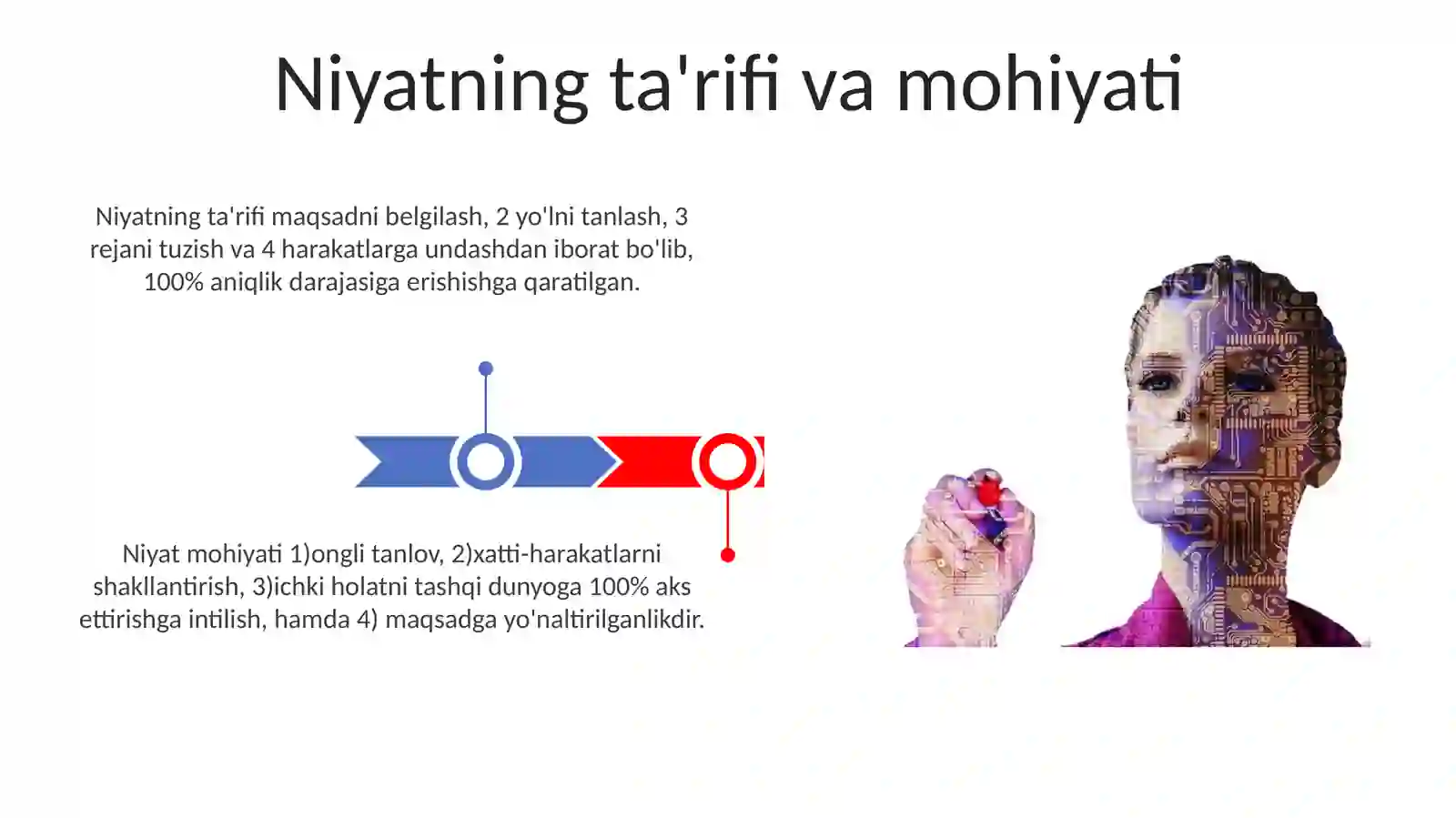 Niyatning ta'rifi va mohiyati

Niyatning ta'rifi maqsadni belgilash, 2 yo'lni tanlash, 3 rejani tuzish va 4 harakatlarga undashdan iborat bo'lib, 100% aniqlik darajasiga erishishga qaratilgan.

Niyat mohiyati 1)ongli tanlov, 2)xatti-harakatlarni shakllantirish, 3)ichki holatni tashqi dunyoga 100% aks ettirishga intilish, hamda 4) maqsadga yo'naltirilganlikdir.